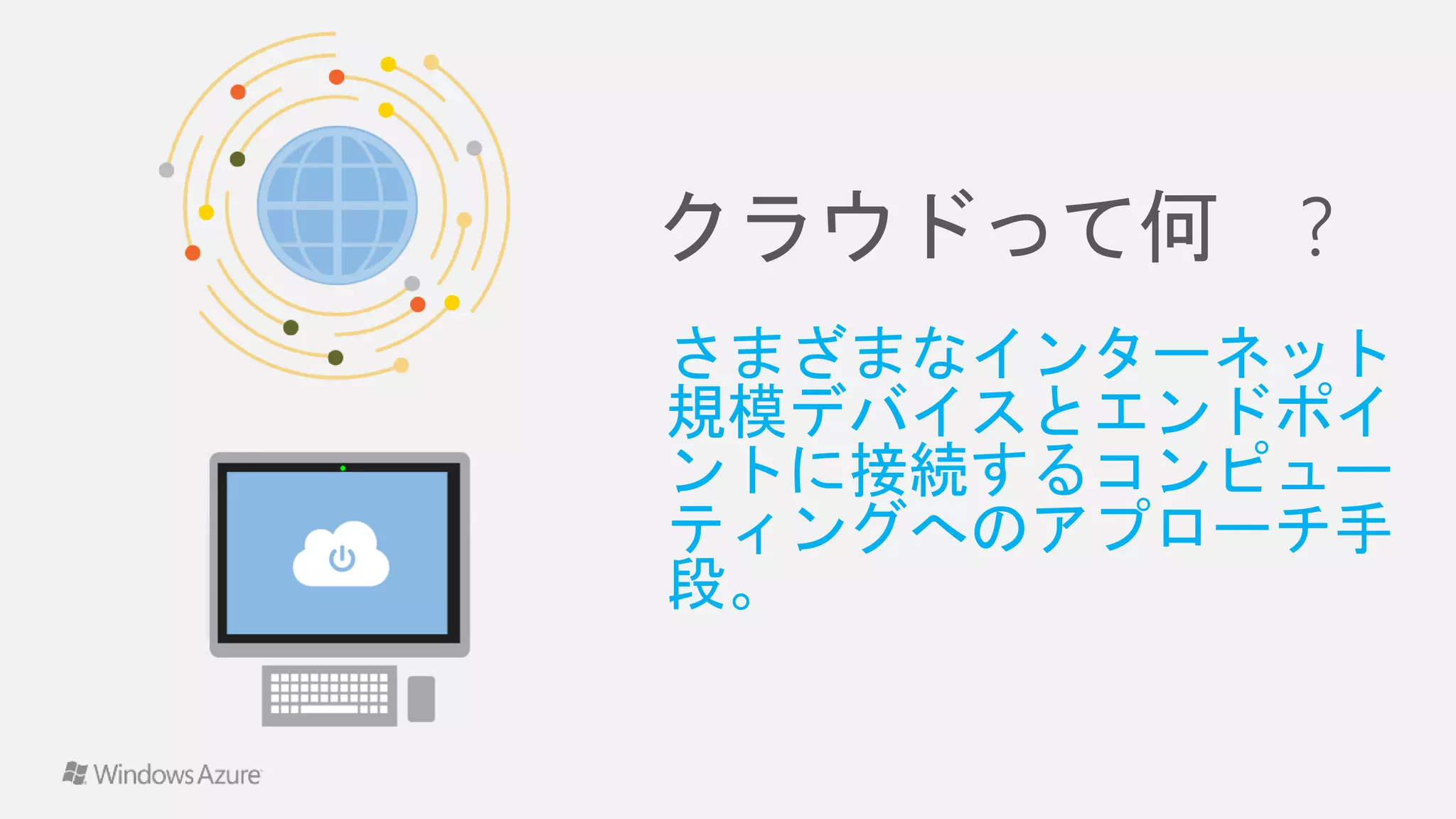 クラウドって何　？

さまざまなインターネット規模デバイスとエンドポイントに接続するコンピューティングへのアプローチ手段。

Windows Azure